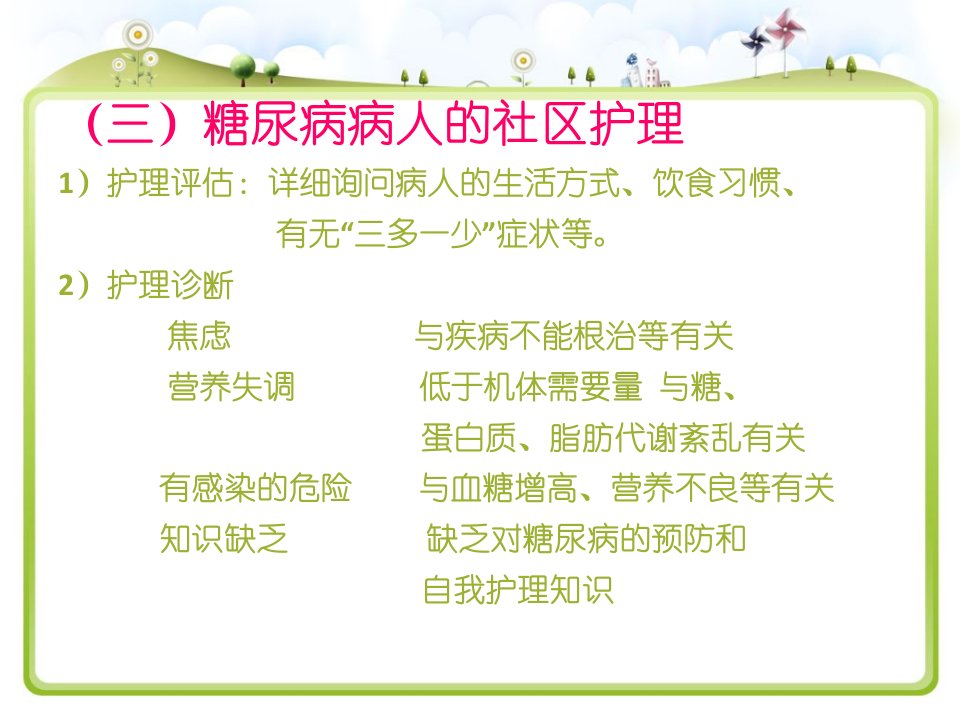 （三）糖尿病病人的社区护理

1）护理评估：详细询问病人的生活方式、饮食习惯、有无“三多一少”症状等。

2）护理诊断

焦虑　与疾病不能根治等有关

营养失调　低于机体需要量 与糖、蛋白质、脂肪代谢紊乱有关

有感染的危险　与血糖增高、营养不良等有关

知识缺乏　缺乏对糖尿病的预防和自我护理知识